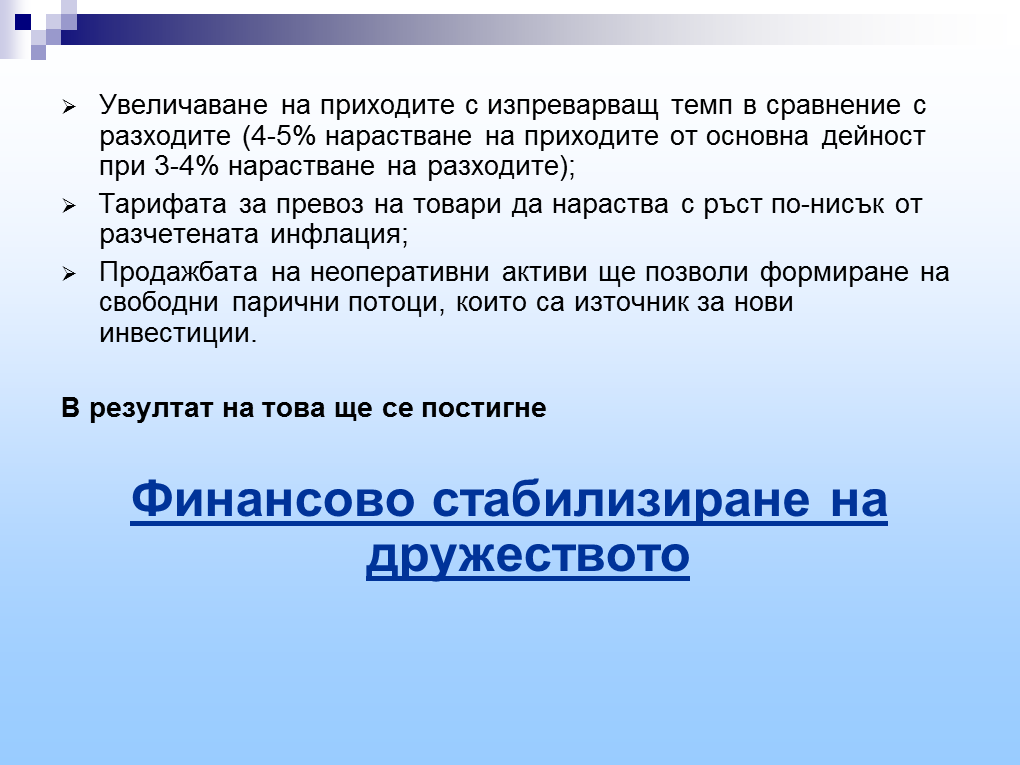 ➢ Увеличаване на приходите с изпреварващ темп в сравнение с разходите (4-5% нарастване на приходите от основна дейност при 3-4% нарастване на разходите);

➢ Тарифата за превоз на товари да нараства с ръст по-нисък от разчетената инфлация;

➢ Продажбата на неоперативни активи ще позволи формиране на свободни парични потоци, които са източник за нови инвестиции.

В резултат на това ще се постигне

Финансово стабилизиране на дружеството